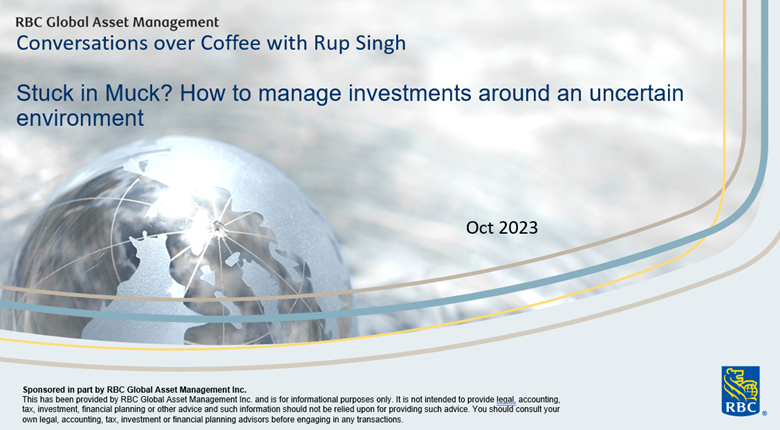 RBC Global Asset Management
Conversations over Coffee with Rup Singh

Stuck in Muck? How to manage investments around an uncertain environment

Oct 2023

Sponsored in part by RBC Global Asset Management Inc.
This has been provided by RBC Global Asset Management Inc. and is for informational purposes only. It is not intended to provide legal, accounting, tax, investment, financial planning or other advice and such information should not be relied upon for providing such advice. You should consult your own legal, accounting, tax, investment or financial planning advisors before engaging in any transactions.

RBC